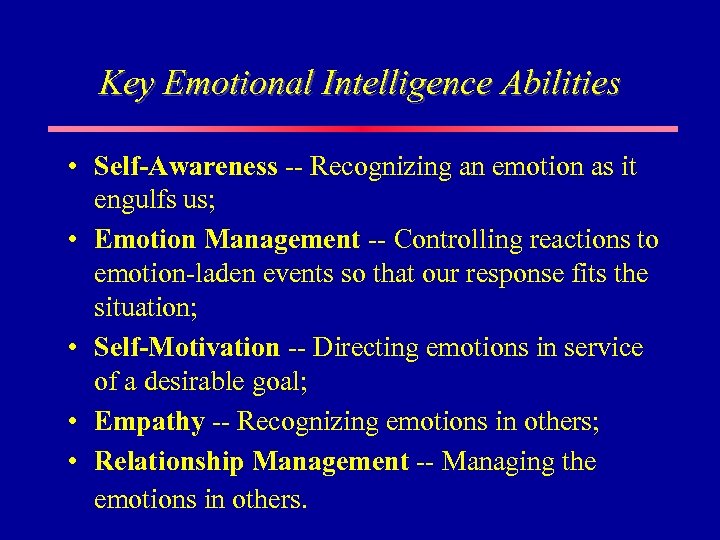 Key Emotional Intelligence Abilities

• Self-Awareness -- Recognizing an emotion as it engulfs us;
• Emotion Management -- Controlling reactions to emotion-laden events so that our response fits the situation;
• Self-Motivation -- Directing emotions in service of a desirable goal;
• Empathy -- Recognizing emotions in others;
• Relationship Management -- Managing the emotions in others.